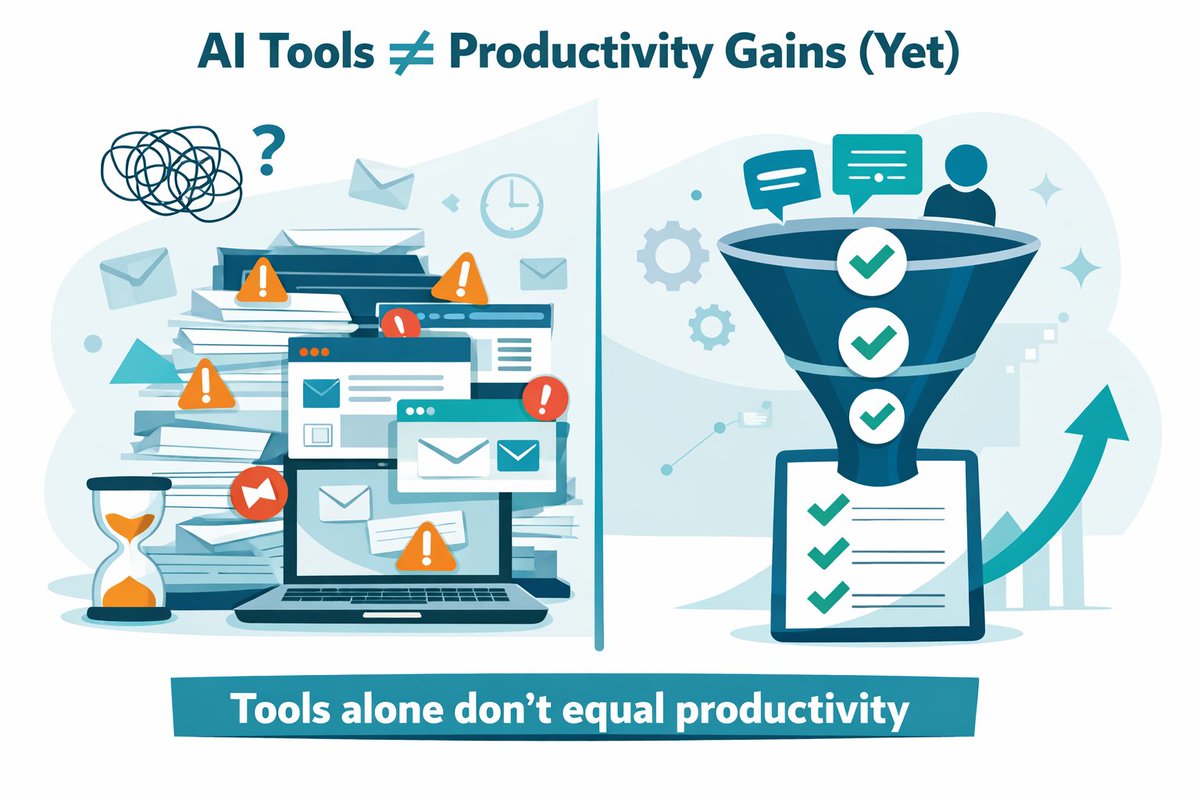 AI Tools $\neq$ Productivity Gains (Yet)

?

Tools alone don't equal productivity